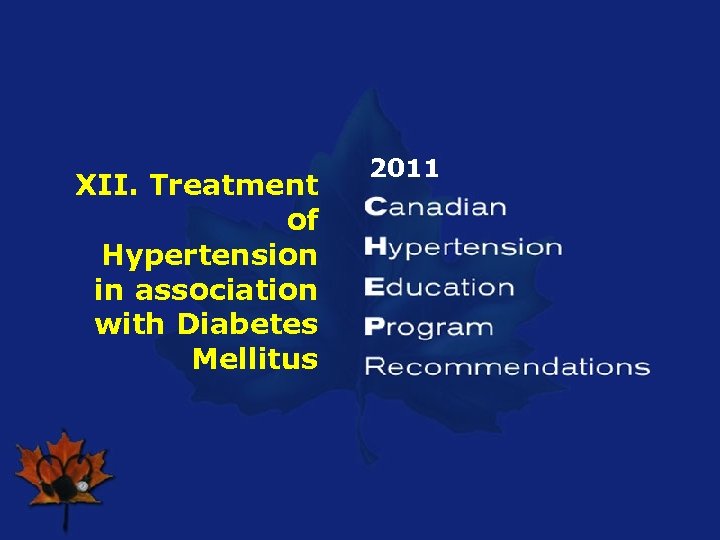 XII. Treatment of Hypertension in association with Diabetes Mellitus

2011
Canadian
Hypertension
Education
Program
Recommendations